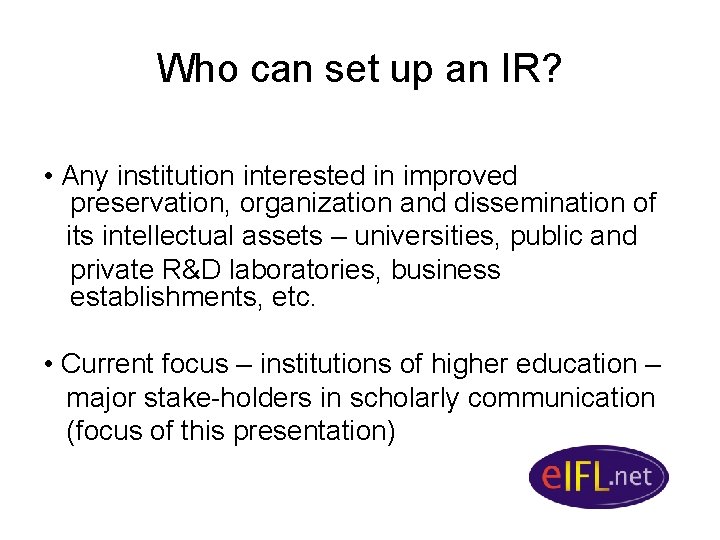 Who can set up an IR?

• Any institution interested in improved preservation, organization and dissemination of its intellectual assets – universities, public and private R&D laboratories, business establishments, etc.

• Current focus – institutions of higher education – major stake-holders in scholarly communication (focus of this presentation)

eIFL.net